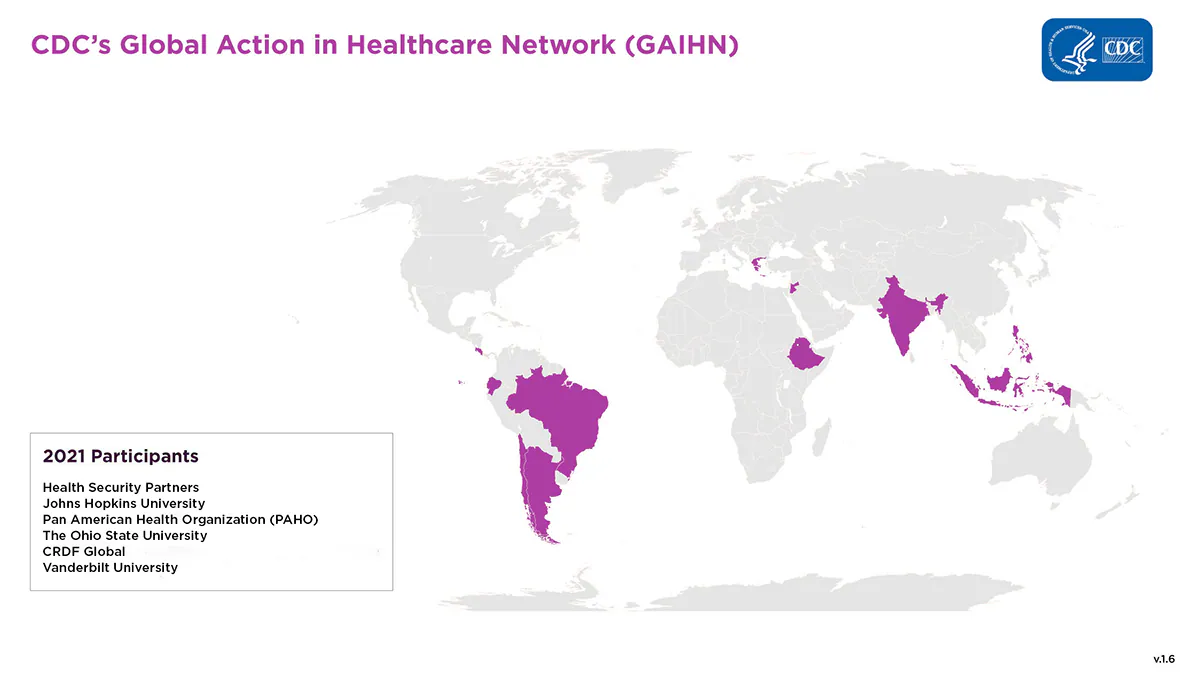 CDC's Global Action in Healthcare Network (GAIHN)

CDC

2021 Participants

Health Security Partners
Johns Hopkins University
Pan American Health Organization (PAHO)
The Ohio State University
CRDF Global
Vanderbilt University

v.1.6